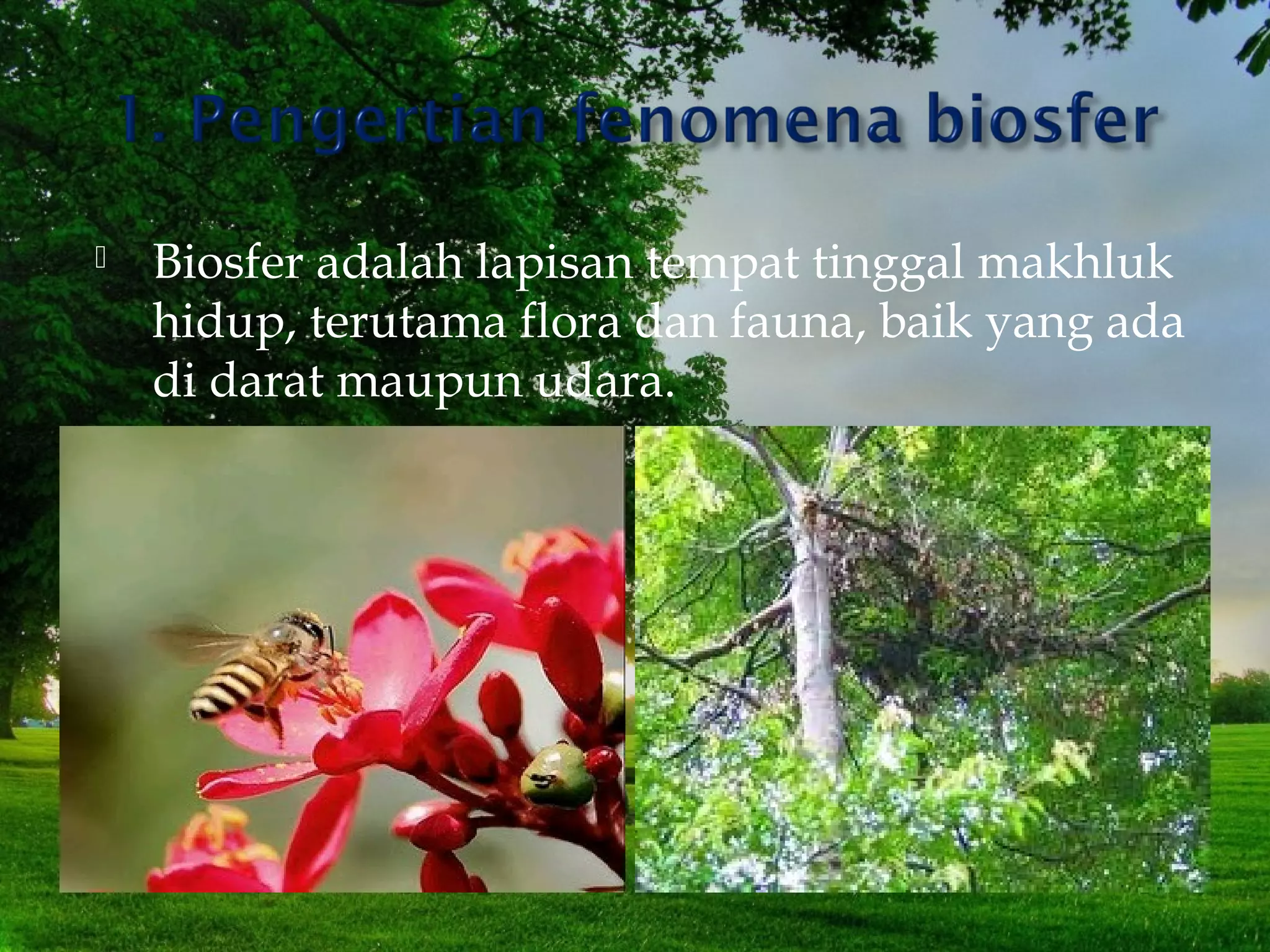 1. Pengertian fenomena biosfer

Biosfer adalah lapisan tempat tinggal makhluk hidup, terutama flora dan fauna, baik yang ada di darat maupun udara.